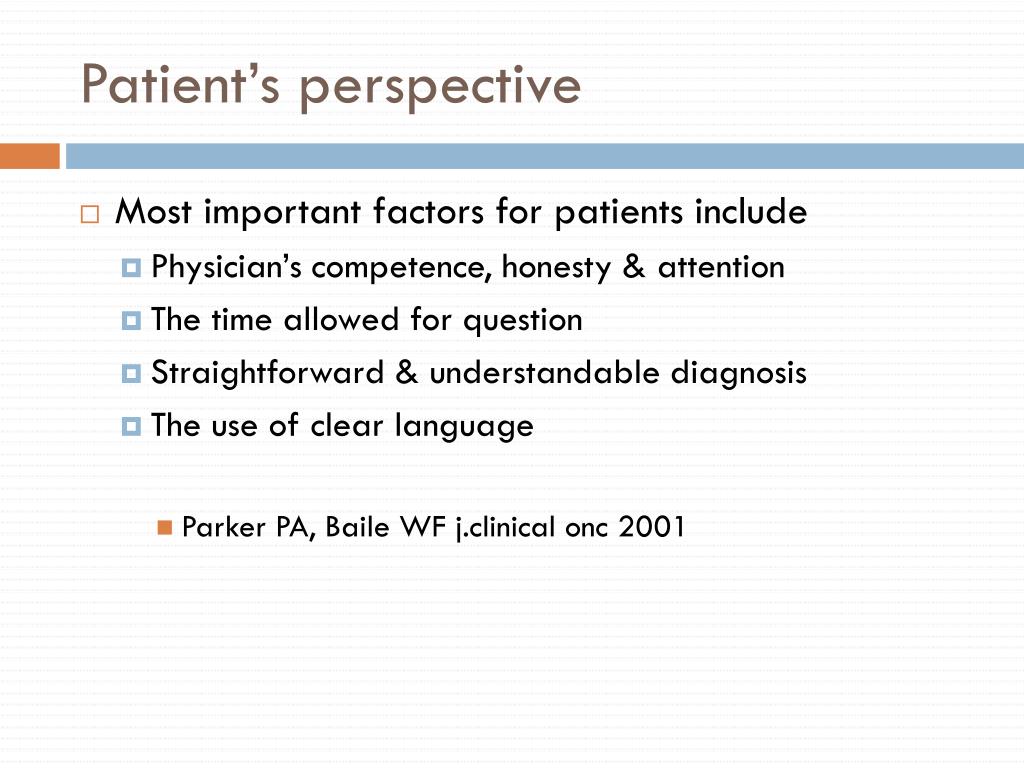 Patient’s perspective

Most important factors for patients include

Physician’s competence, honesty & attention

The time allowed for question

Straightforward & understandable diagnosis

The use of clear language

Parker PA, Baile WF j.clinical onc 2001